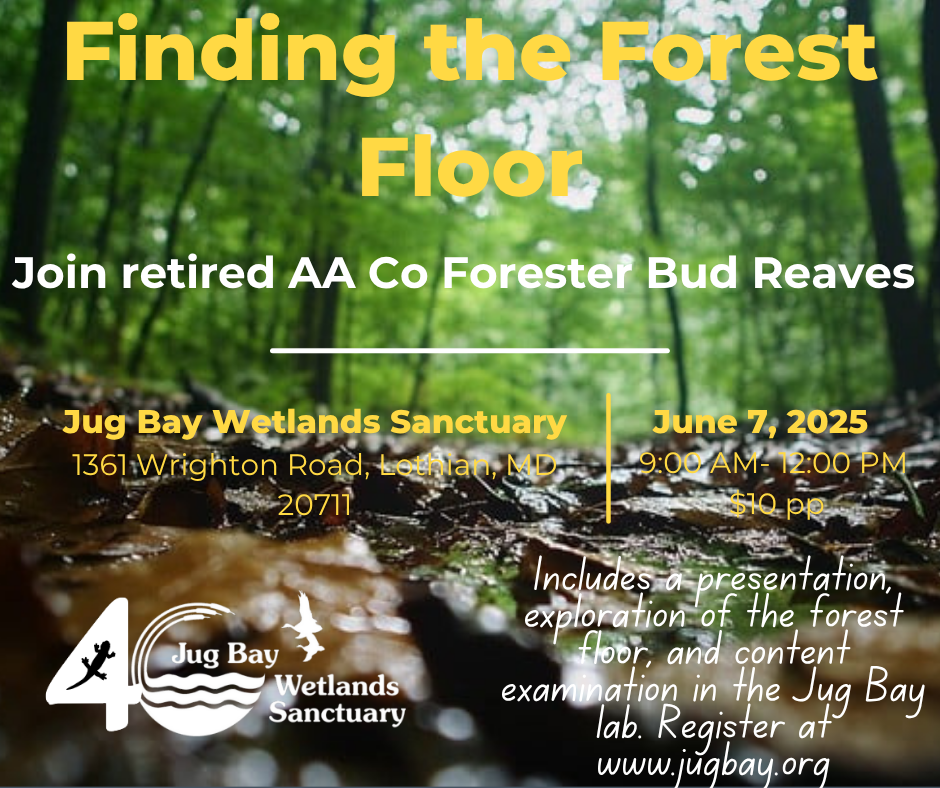 Finding the Forest Floor

Join retired AA Co Forester Bud Reaves

Jug Bay Wetlands Sanctuary
1361 Wrighton Road, Lothian, MD 20711

June 7, 2025
9:00 AM- 12:00 PM
$10 pp

Includes a presentation, exploration of the forest floor, and content examination in the Jug Bay lab. Register at www.jugbay.org

40 Jug Bay Wetlands Sanctuary